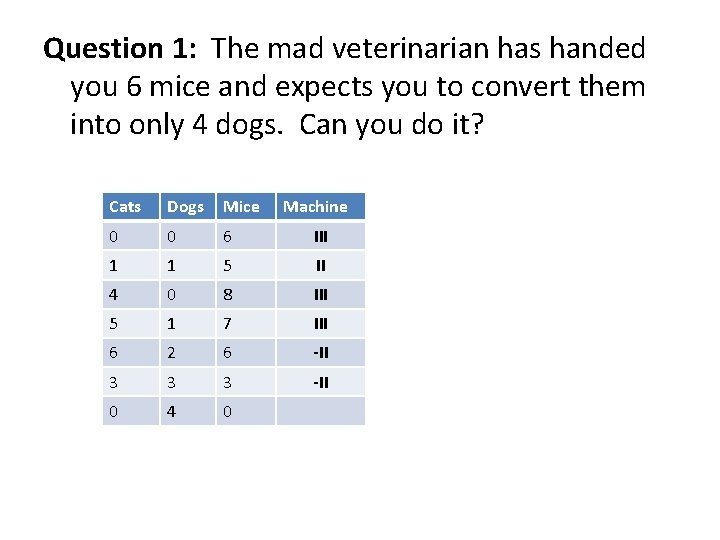 **Question 1:** The mad veterinarian has handed you 6 mice and expects you to convert them into only 4 dogs. Can you do it?

| Cats | Dogs | Mice | Machine |
|---|---|---|---|
| 0 | 0 | 6 | III |
| 1 | 1 | 5 | II |
| 4 | 0 | 8 | III |
| 5 | 1 | 7 | III |
| 6 | 2 | 6 | -II |
| 3 | 3 | 3 | -II |
| 0 | 4 | 0 | |